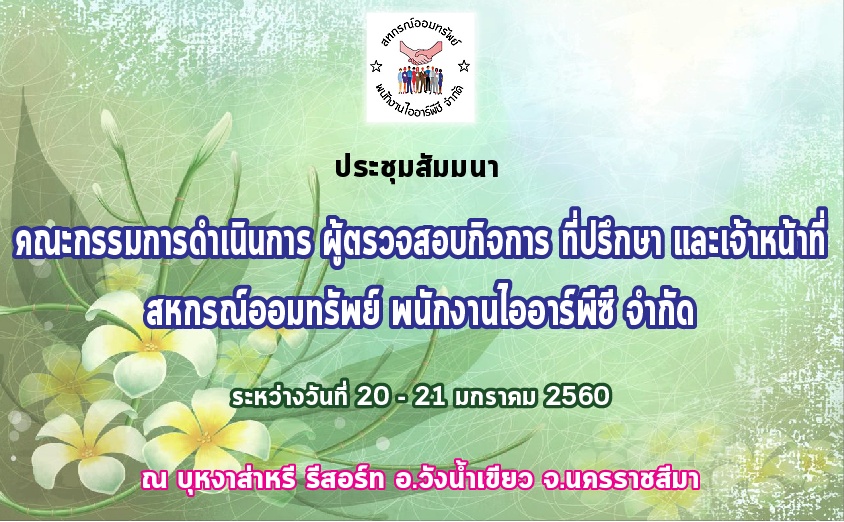 สหกรณ์ออมทรัพย์
พนักงานไออาร์พีซี จำกัด

ประชุมสัมมนา

คณะกรรมการดำเนินการ ผู้ตรวจสอบกิจการ ที่ปรึกษา และเจ้าหน้าที่
สหกรณ์ออมทรัพย์ พนักงานไออาร์พีซี จำกัด

ระหว่างวันที่ 20 - 21 มกราคม 2560

ณ บุหงาส่าหรี รีสอร์ท อ.วังน้ำเขียว จ.นครราชสีมา